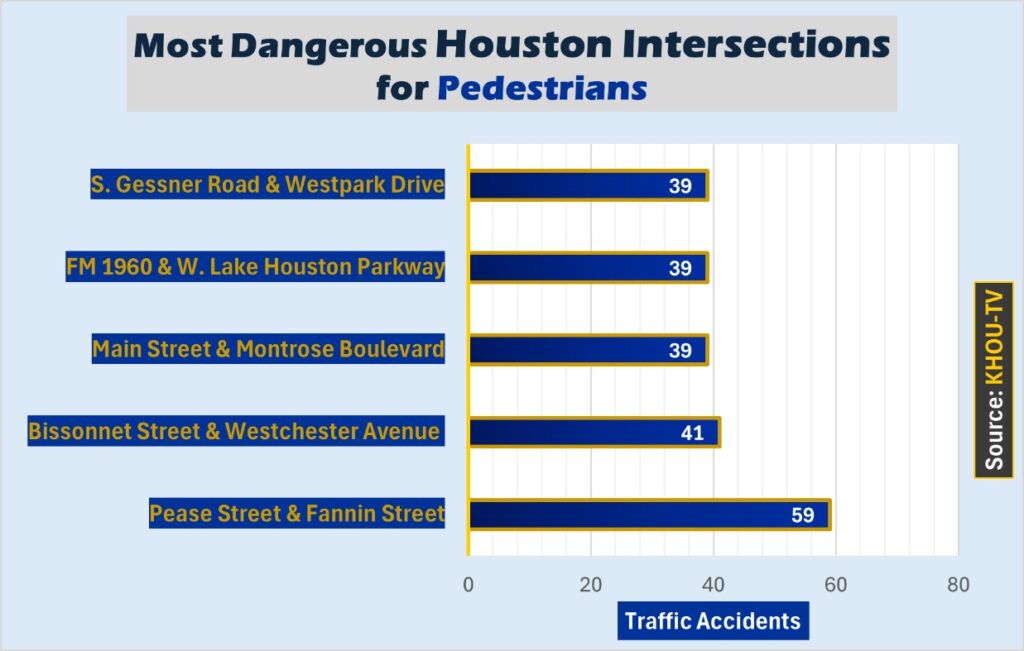 Most Dangerous Houston Intersections for Pedestrians

S. Gessner Road & Westpark Drive 39

FM 1960 & W. Lake Houston Parkway 39

Main Street & Montrose Boulevard 39

Bissonnet Street & Westchester Avenue 41

Pease Street & Fannin Street 59

0 20 40 60 80

Traffic Accidents

Source: KHOU-TV